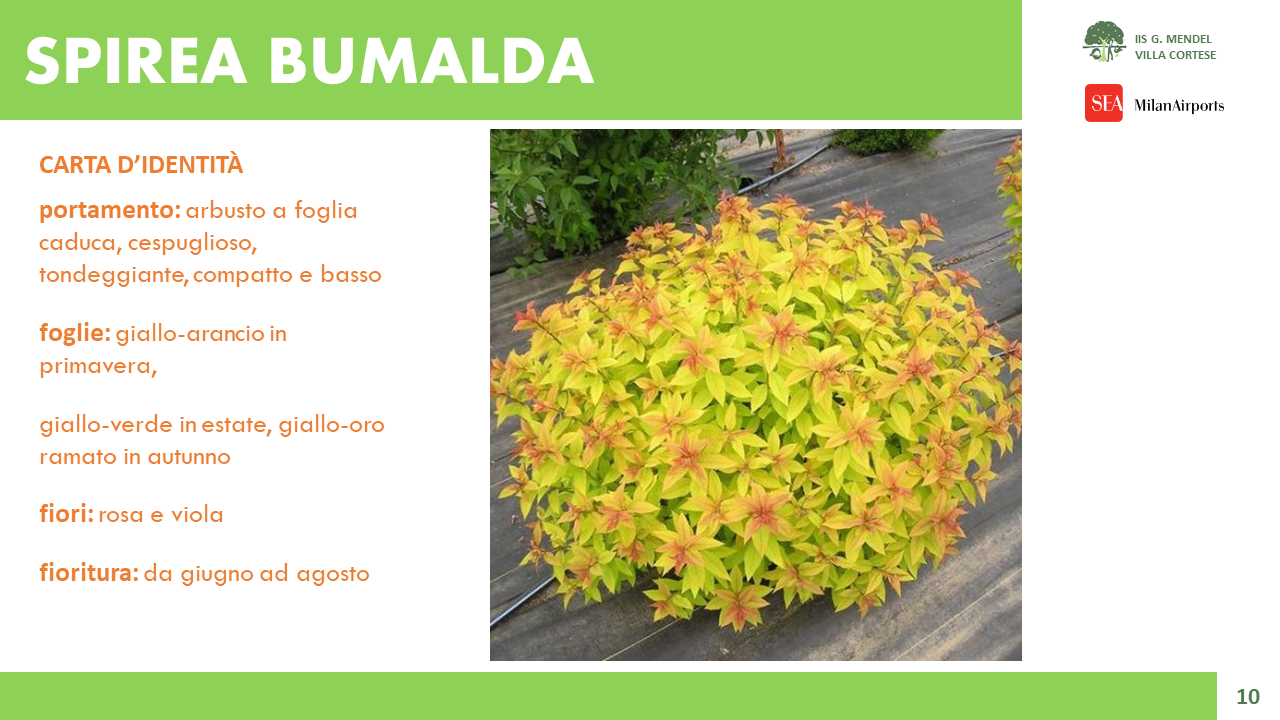 SPIREA BUMALDA

IIS G. MENDEL
VILLA CORTESE

SEA MilanAirports

CARTA D'IDENTITÀ

portamento: arbusto a foglia caduca, cespuglioso, tondeggiante, compatto e basso

foglie: giallo-arancio in primavera,

giallo-verde in estate, giallo-oro ramato in autunno

fiori: rosa e viola

fioritura: da giugno ad agosto

10